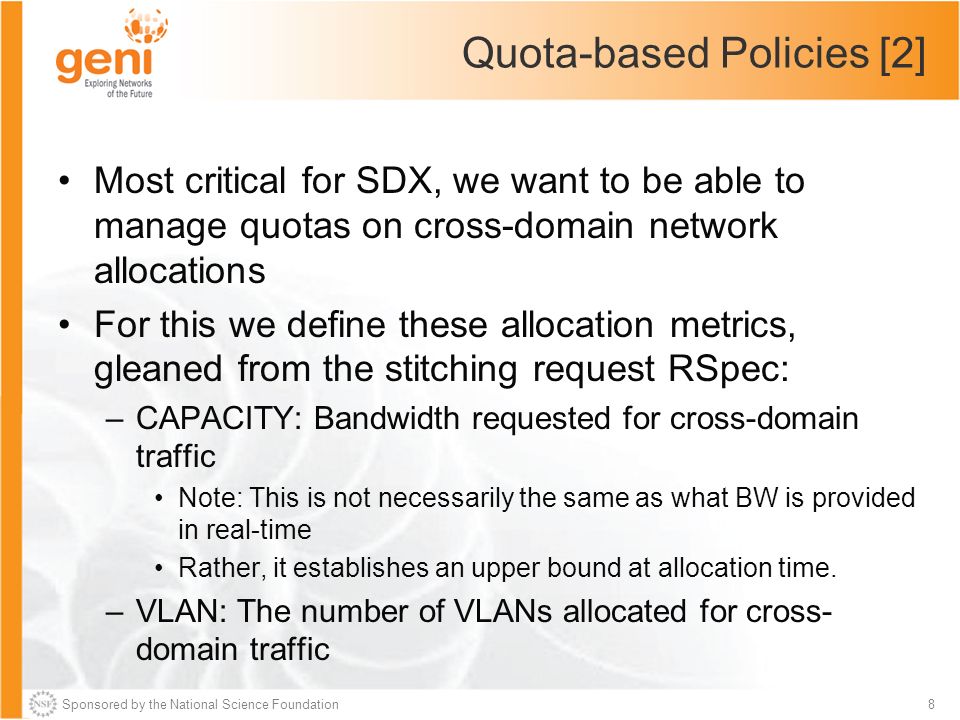 geni
Exploring Networks of the Future

Quota-based Policies [2]

• Most critical for SDX, we want to be able to manage quotas on cross-domain network allocations
• For this we define these allocation metrics, gleaned from the stitching request RSpec:
– CAPACITY: Bandwidth requested for cross-domain traffic
• Note: This is not necessarily the same as what BW is provided in real-time
• Rather, it establishes an upper bound at allocation time.
– VLAN: The number of VLANs allocated for cross-domain traffic

NSF Sponsored by the National Science Foundation

8